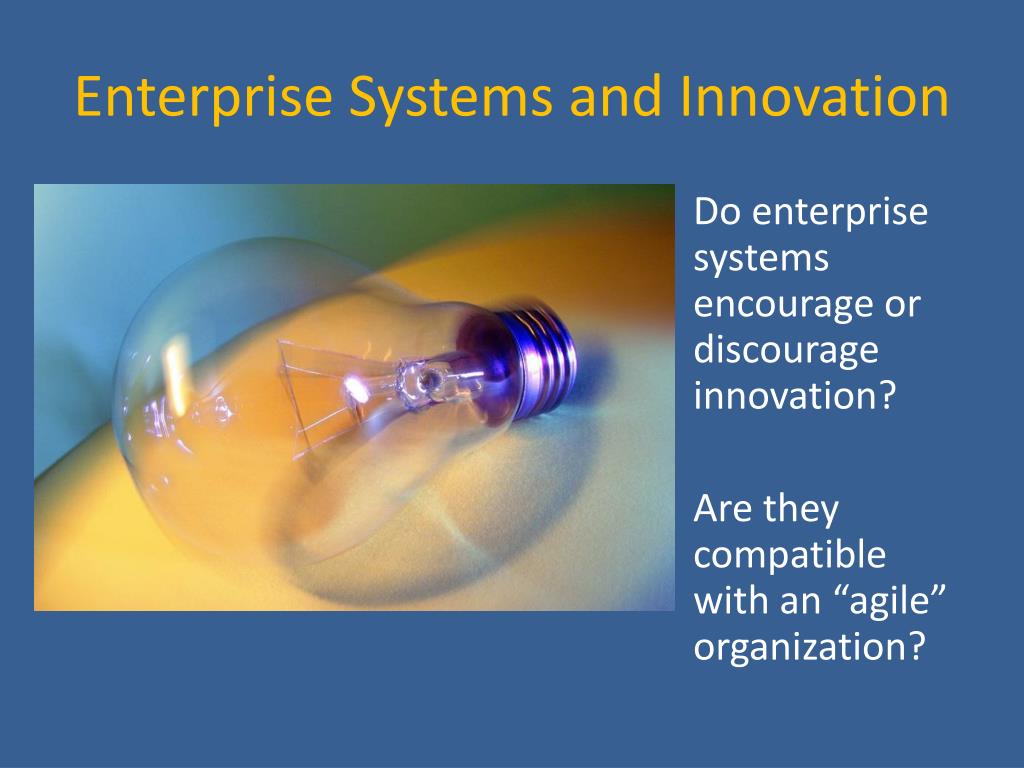 Enterprise Systems and Innovation

Do enterprise systems encourage or discourage innovation?

Are they compatible with an “agile” organization?